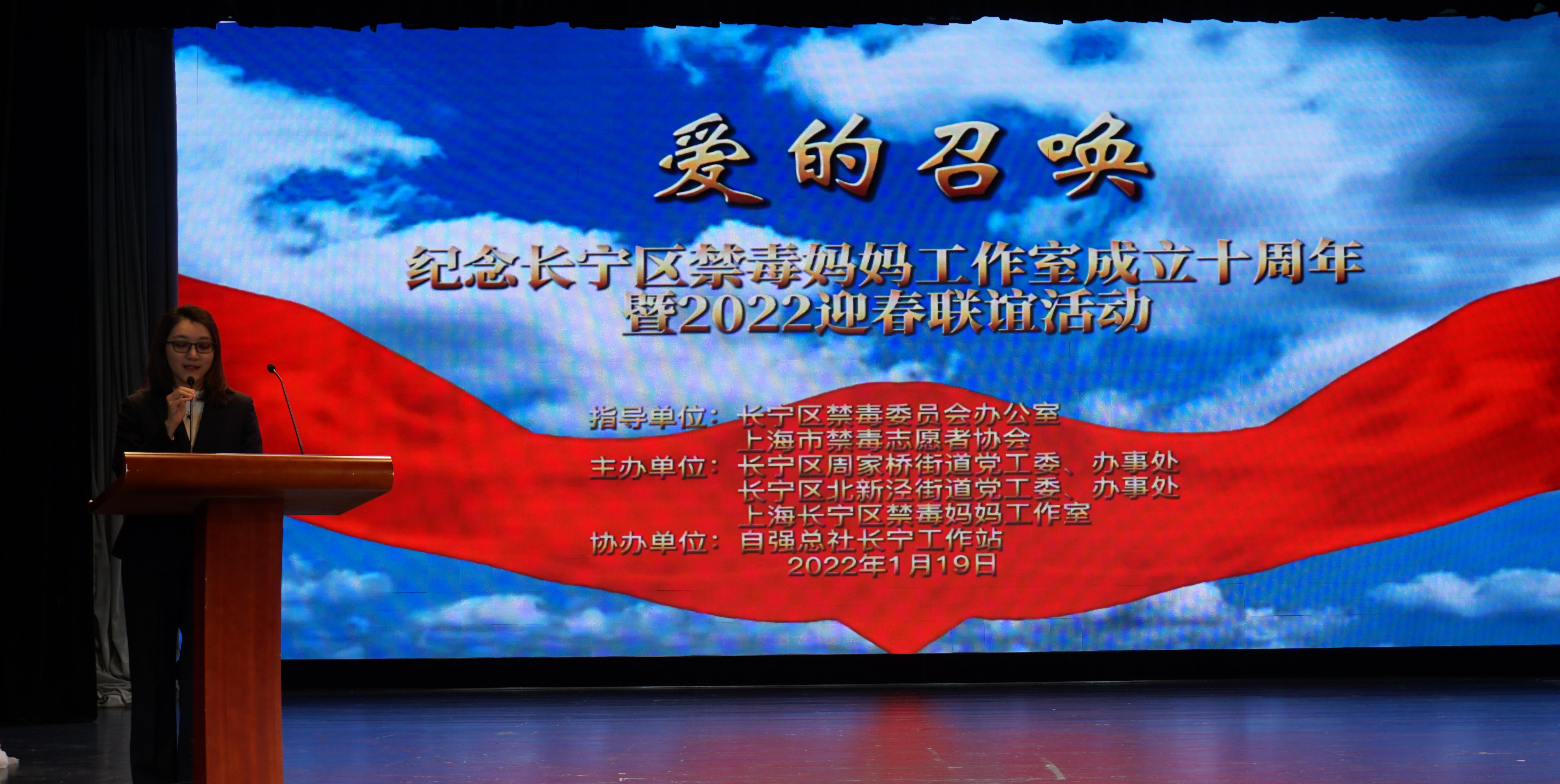 爱的召唤

纪念长宁区禁毒妈妈工作室成立十周年
暨2022迎春联谊活动

指导单位：长宁区禁毒委员会办公室
上海市禁毒志愿者协会
主办单位：长宁区周家桥街道党工委、办事处
长宁区北新泾街道党工委、办事处
上海长宁区禁毒妈妈工作室
协办单位：自强总社长宁工作站
2022年1月19日